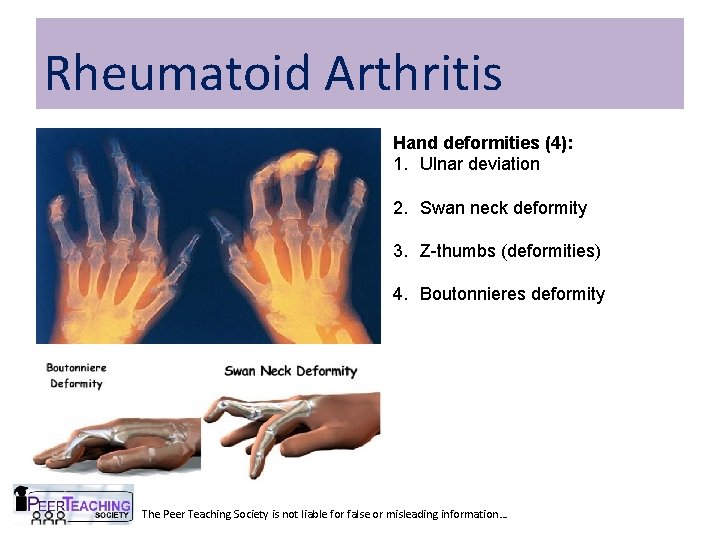 Rheumatoid Arthritis

Hand deformities (4):
1. Ulnar deviation

2. Swan neck deformity

3. Z-thumbs (deformities)

4. Boutonnieres deformity

Boutonniere Deformity

Swan Neck Deformity

PEER TEACHING SOCIETY

The Peer Teaching Society is not liable for false or misleading information…